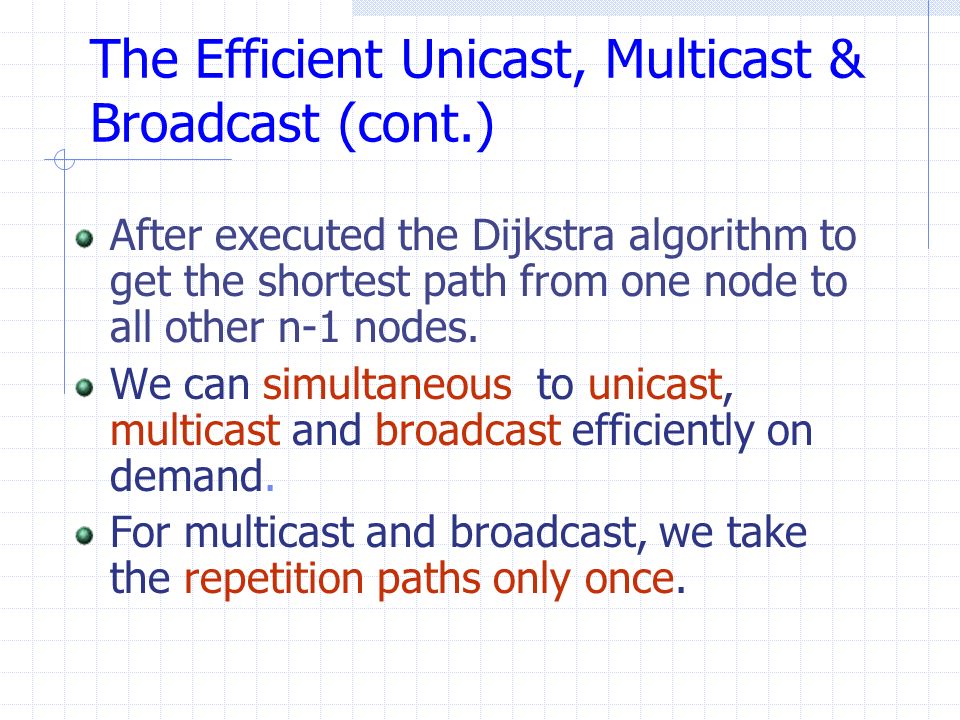 The Efficient Unicast, Multicast & Broadcast (cont.)

After executed the Dijkstra algorithm to get the shortest path from one node to all other n-1 nodes.

We can simultaneous  to unicast, multicast and broadcast efficiently on demand.

For multicast and broadcast, we take the repetition paths only once.